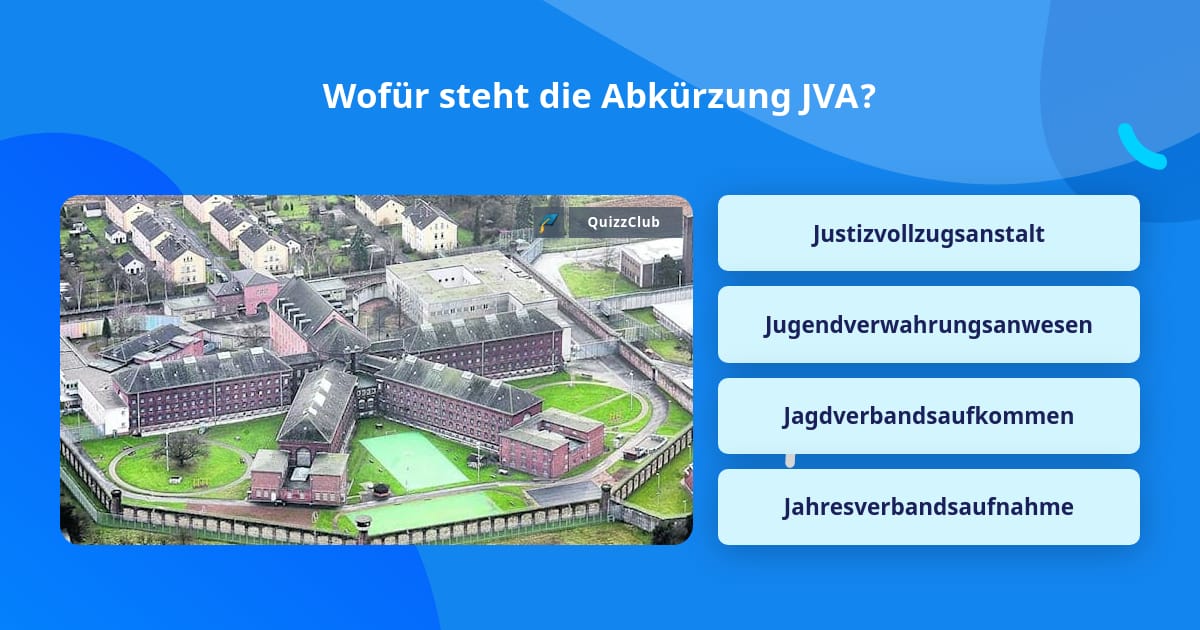 Wofür steht die Abkürzung JVA?

QuizzClub

Justizvollzugsanstalt

Jugendverwahrungsanwesen

Jagdverbandsaufkommen

Jahresverbandsaufnahme